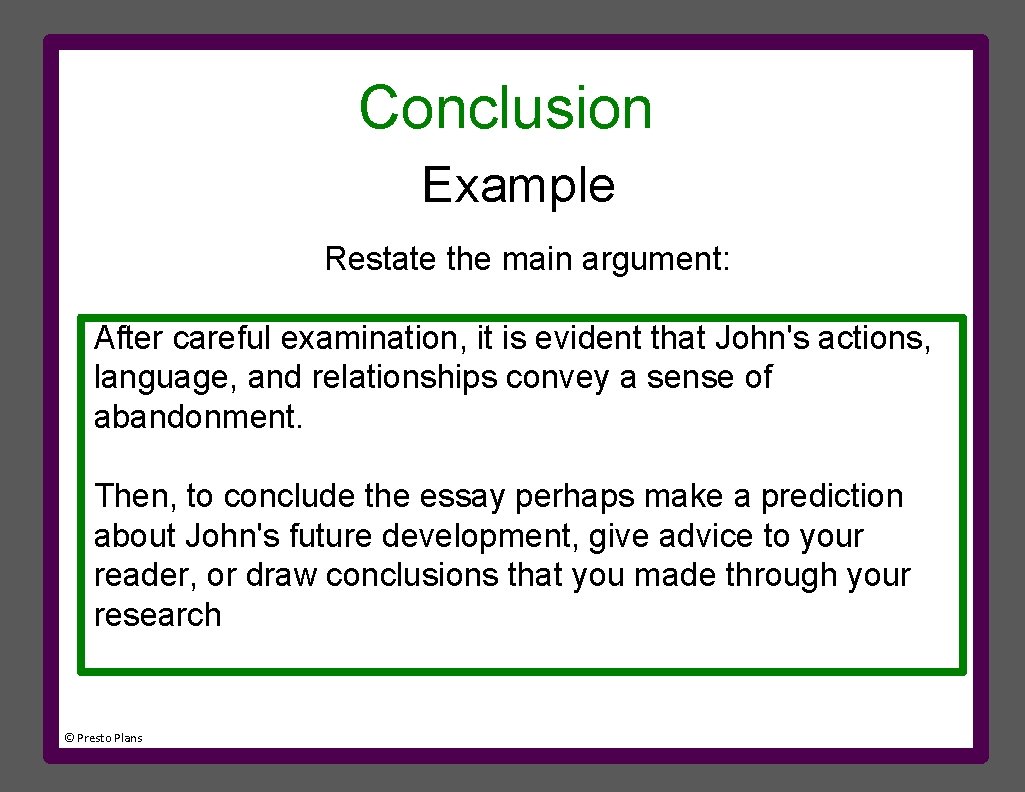 Conclusion

Example

Restate the main argument:

After careful examination, it is evident that John's actions, language, and relationships convey a sense of abandonment.

Then, to conclude the essay perhaps make a prediction about John's future development, give advice to your reader, or draw conclusions that you made through your research

© Presto Plans